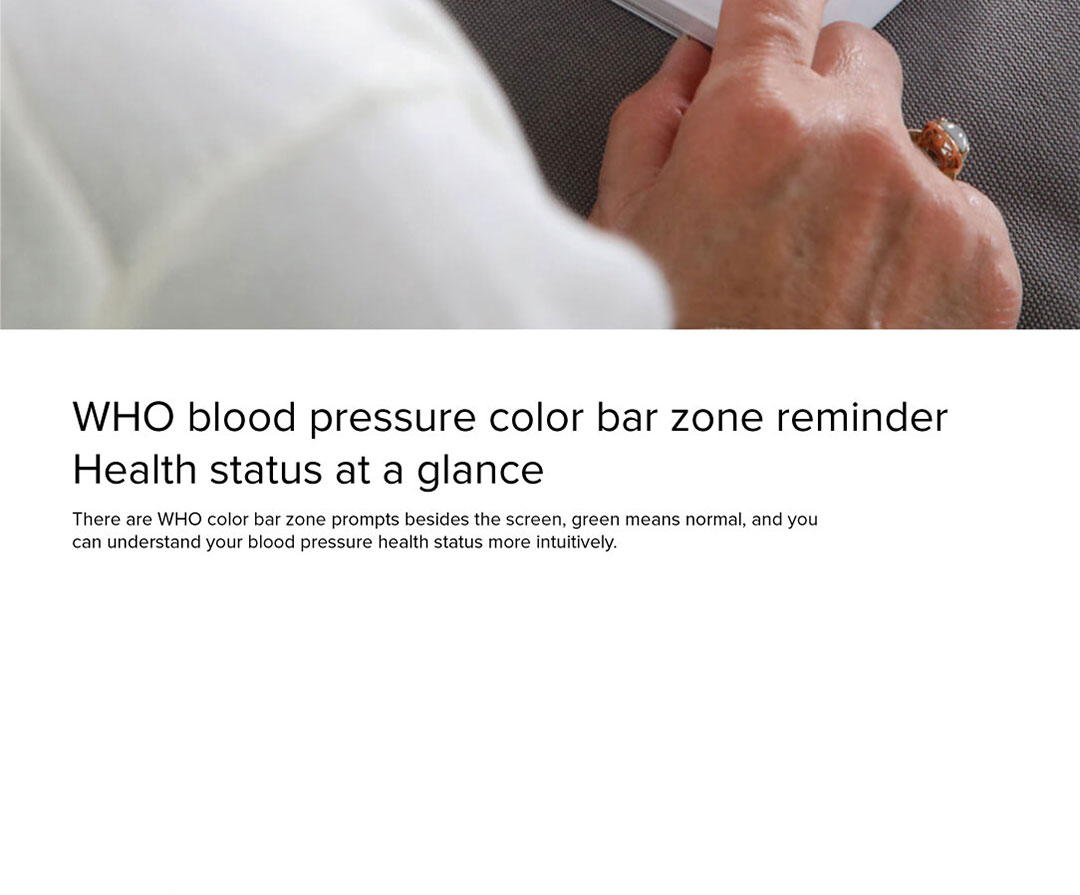 WHO blood pressure color bar zone reminder
Health status at a glance

There are WHO color bar zone prompts besides the screen, green means normal, and you can understand your blood pressure health status more intuitively.